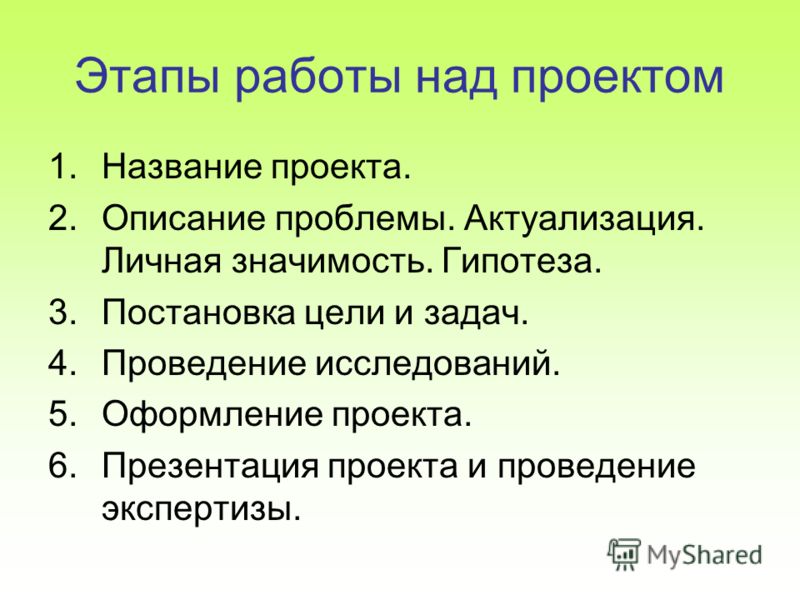 Этапы работы над проектом

1. Название проекта.
2. Описание проблемы. Актуализация. Личная значимость. Гипотеза.
3. Постановка цели и задач.
4. Проведение исследований.
5. Оформление проекта.
6. Презентация проекта и проведение экспертизы.

MyShared